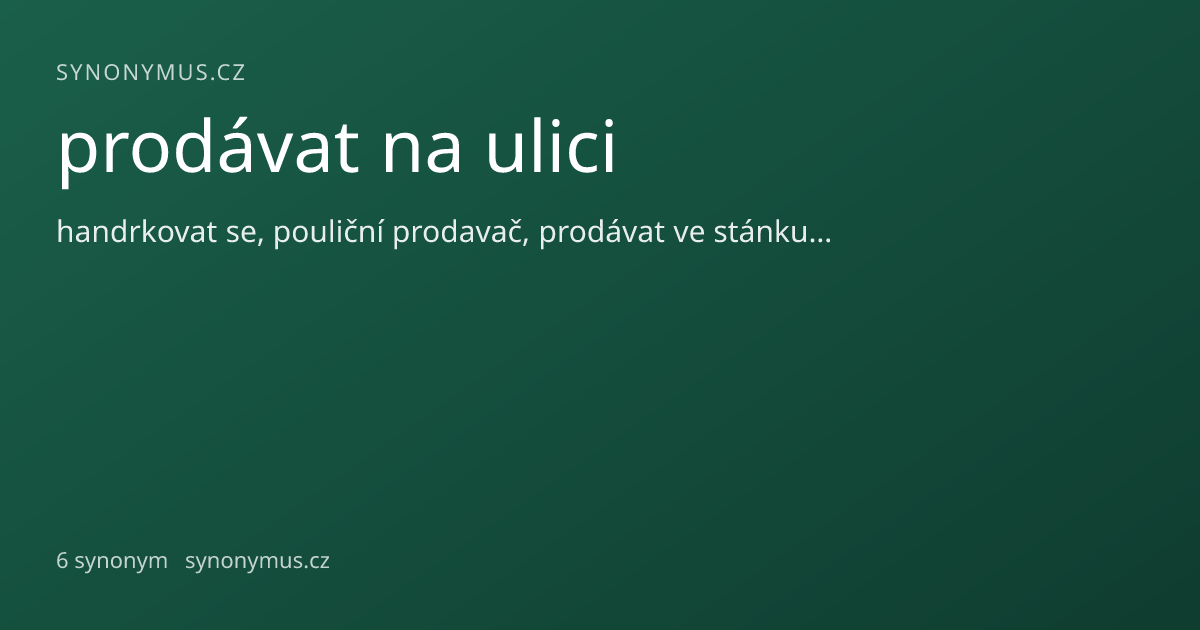 SYNONYMUS.CZ

prodávat na ulici

handrkovat se, pouliční prodavač, prodávat ve stánku...

6 synonym synonymus.cz